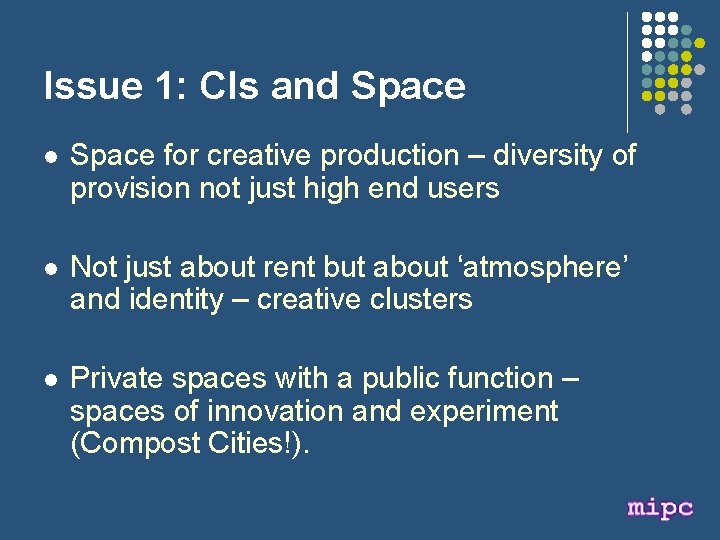 Issue 1: CIs and Space

- Space for creative production – diversity of provision not just high end users

- Not just about rent but about ‘atmosphere’ and identity – creative clusters

- Private spaces with a public function – spaces of innovation and experiment (Compost Cities!).

mipc